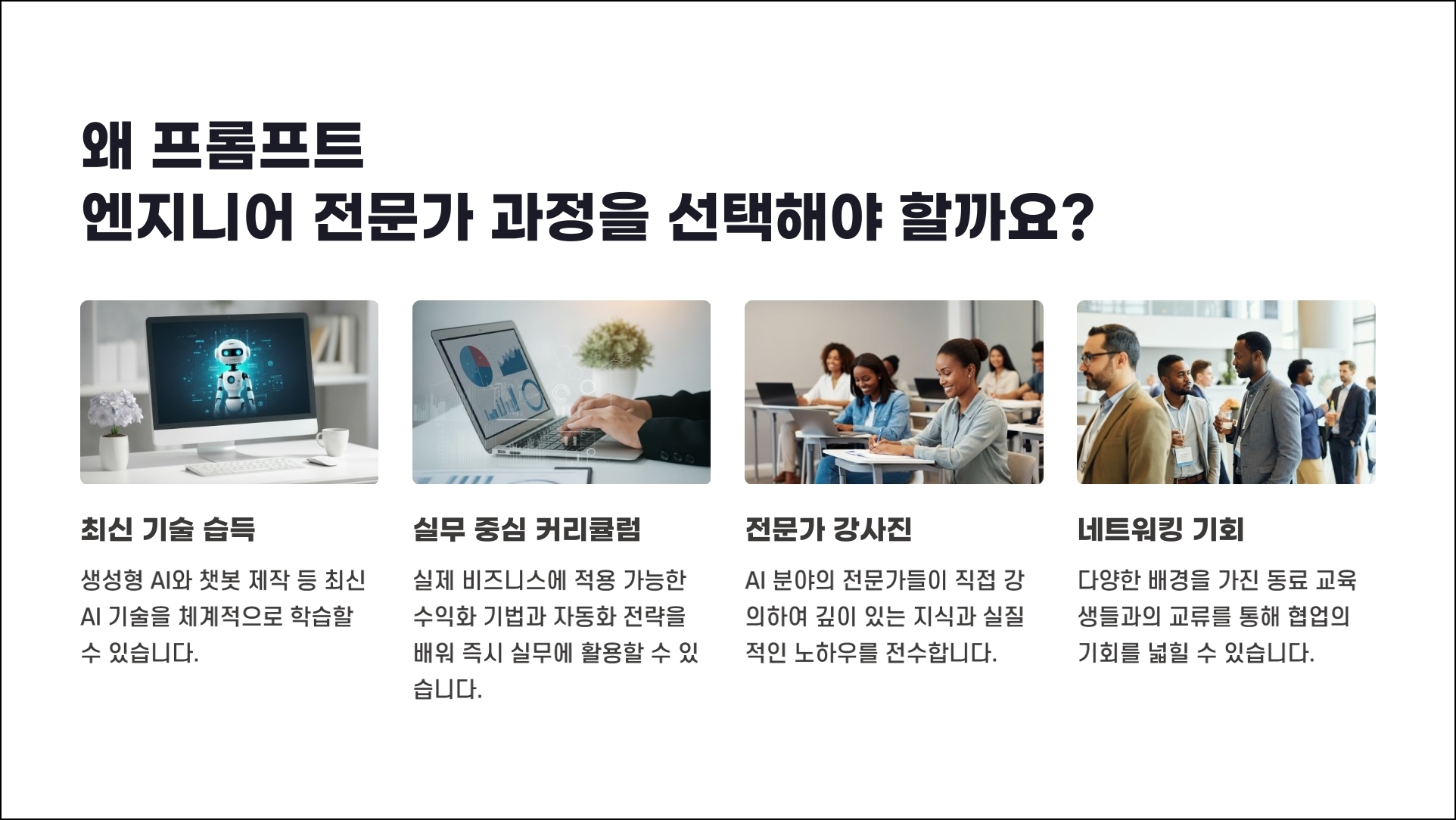 왜 프롬프트
엔지니어 전문가 과정을 선택해야 할까요?

최신 기술 습득

생성형 AI와 챗봇 제작 등 최신 AI 기술을 체계적으로 학습할 수 있습니다.

실무 중심 커리큘럼

실제 비즈니스에 적용 가능한 수익화 기법과 자동화 전략을 배워 즉시 실무에 활용할 수 있습니다.

전문가 강사진

AI 분야의 전문가들이 직접 강의하여 깊이 있는 지식과 실질적인 노하우를 전수합니다.

네트워킹 기회

다양한 배경을 가진 동료 교육생들과의 교류를 통해 협업의 기회를 넓힐 수 있습니다.